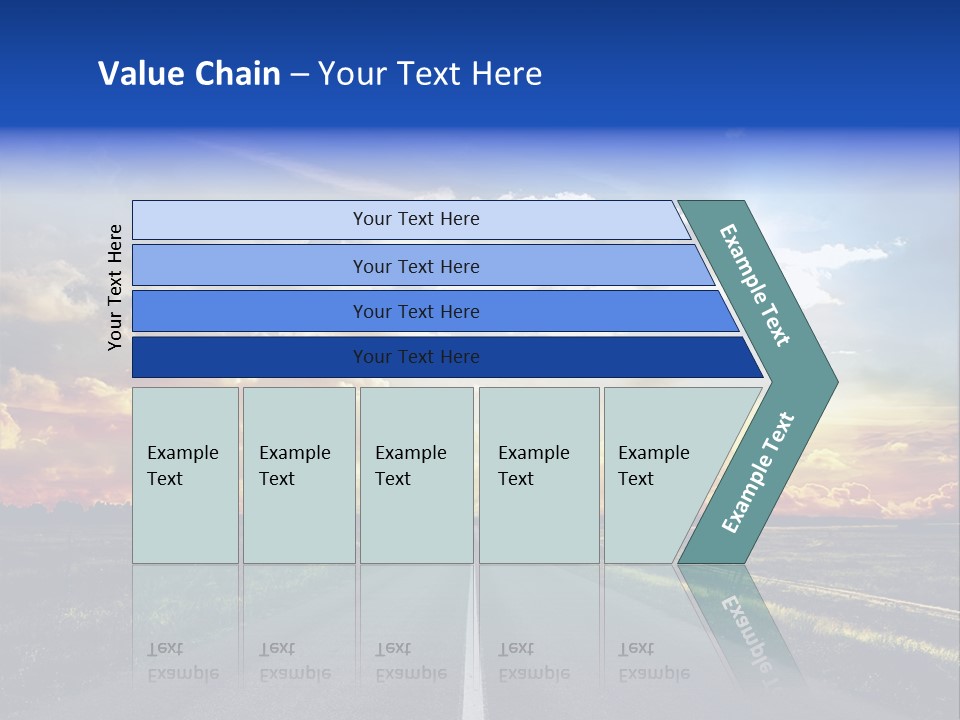 Value Chain – Your Text Here

Your Text Here

Your Text Here

Your Text Here

Your Text Here

Your Text Here

Example Text

Example Text

Example Text

Example Text

Example Text

Example Text

Example Text